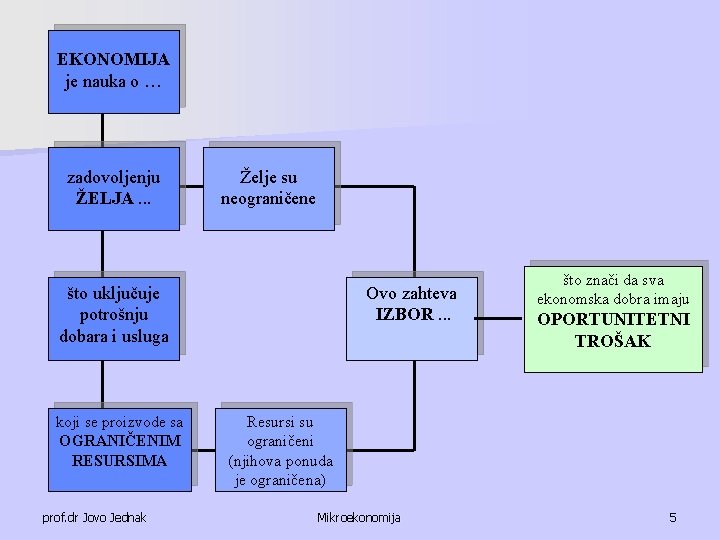 EKONOMIJA je nauka o …

zadovoljenju ŽELJA ...

Želje su neograničene

što uključuje potrošnju dobara i usluga

Ovo zahteva IZBOR ...

što znači da sva ekonomska dobra imaju OPORTUNITETNI TROŠAK

koji se proizvode sa OGRANIČENIM RESURSIMA

Resursi su ograničeni (njihova ponuda je ograničena)

prof.dr Jovo Jednak

Mikroekonomija

5